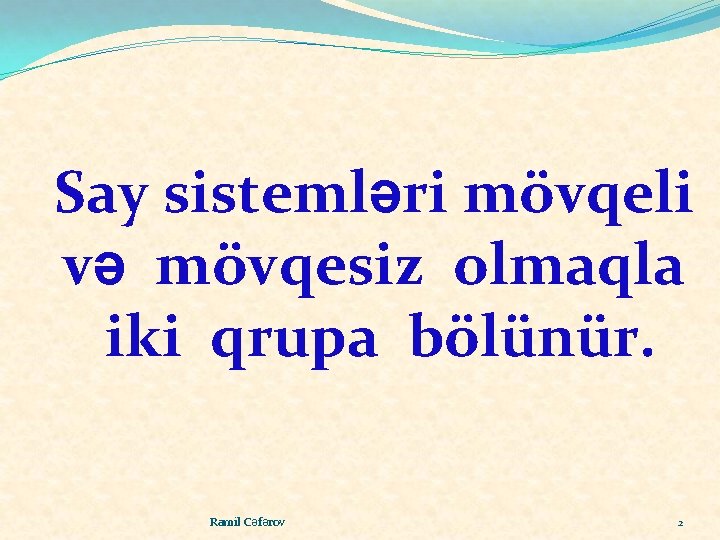 Say sistemləri mövqeli və mövqesiz olmaqla iki qrupa bölünür.

Ramil Cəfərov

2